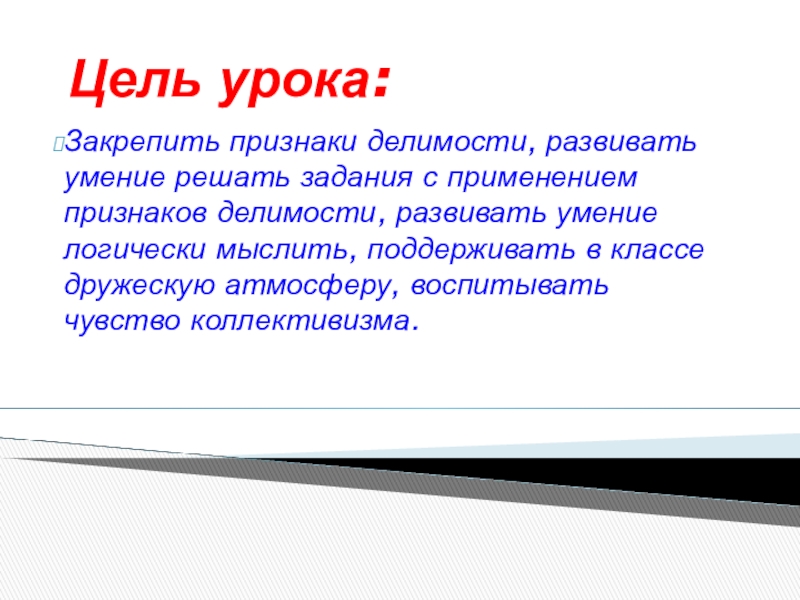 Цель урока:

Закрепить признаки делимости, развивать умение решать задания с применением признаков делимости, развивать умение логически мыслить, поддерживать в классе дружескую атмосферу, воспитывать чувство коллективизма.